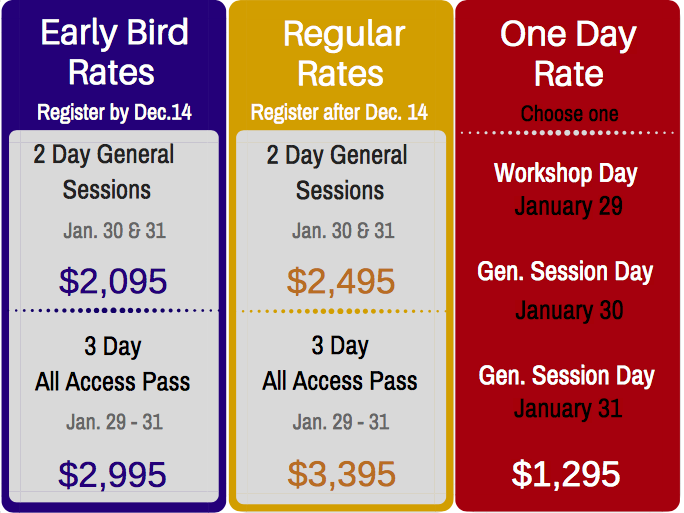 Early Bird Rates
Register by Dec.14

2 Day General Sessions
Jan. 30 & 31
$2,095

3 Day All Access Pass
Jan. 29 - 31
$2,995

Regular Rates
Register after Dec. 14

2 Day General Sessions
Jan. 30 & 31
$2,495

3 Day All Access Pass
Jan. 29 - 31
$3,395

One Day Rate
Choose one

Workshop Day
January 29

Gen. Session Day
January 30

Gen. Session Day
January 31

$1,295